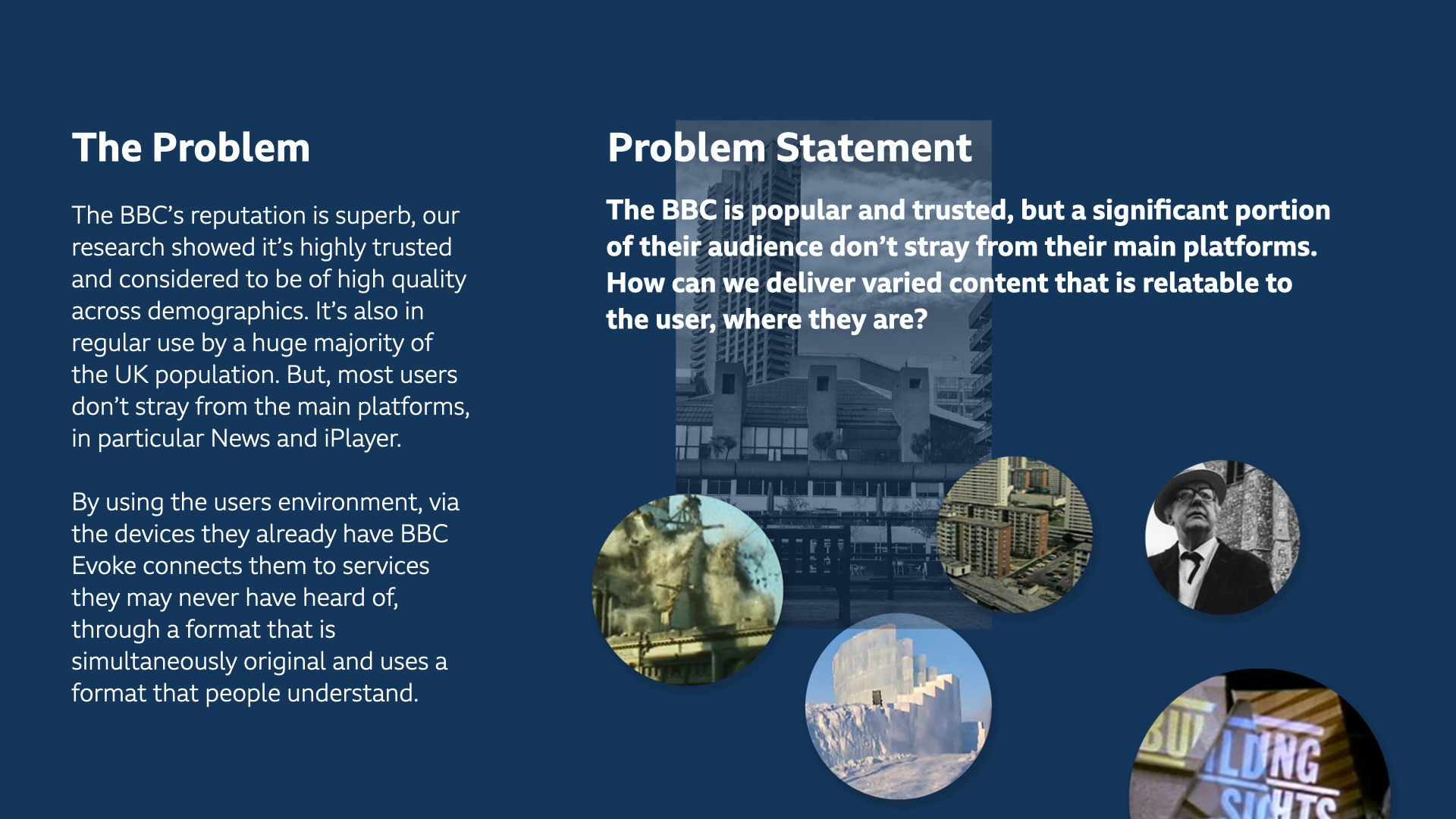 The Problem

The BBC's reputation is superb, our research showed it's highly trusted and considered to be of high quality across demographics. It's also in regular use by a huge majority of the UK population. But, most users don't stray from the main platforms, in particular News and iPlayer.

By using the users environment, via the devices they already have BBC Evoke connects them to services they may never have heard of, through a format that is simultaneously original and uses a format that people understand.

Problem Statement

The BBC is popular and trusted, but a significant portion of their audience don't stray from their main platforms. How can we deliver varied content that is relatable to the user, where they are?

BUILDING SIGHTS